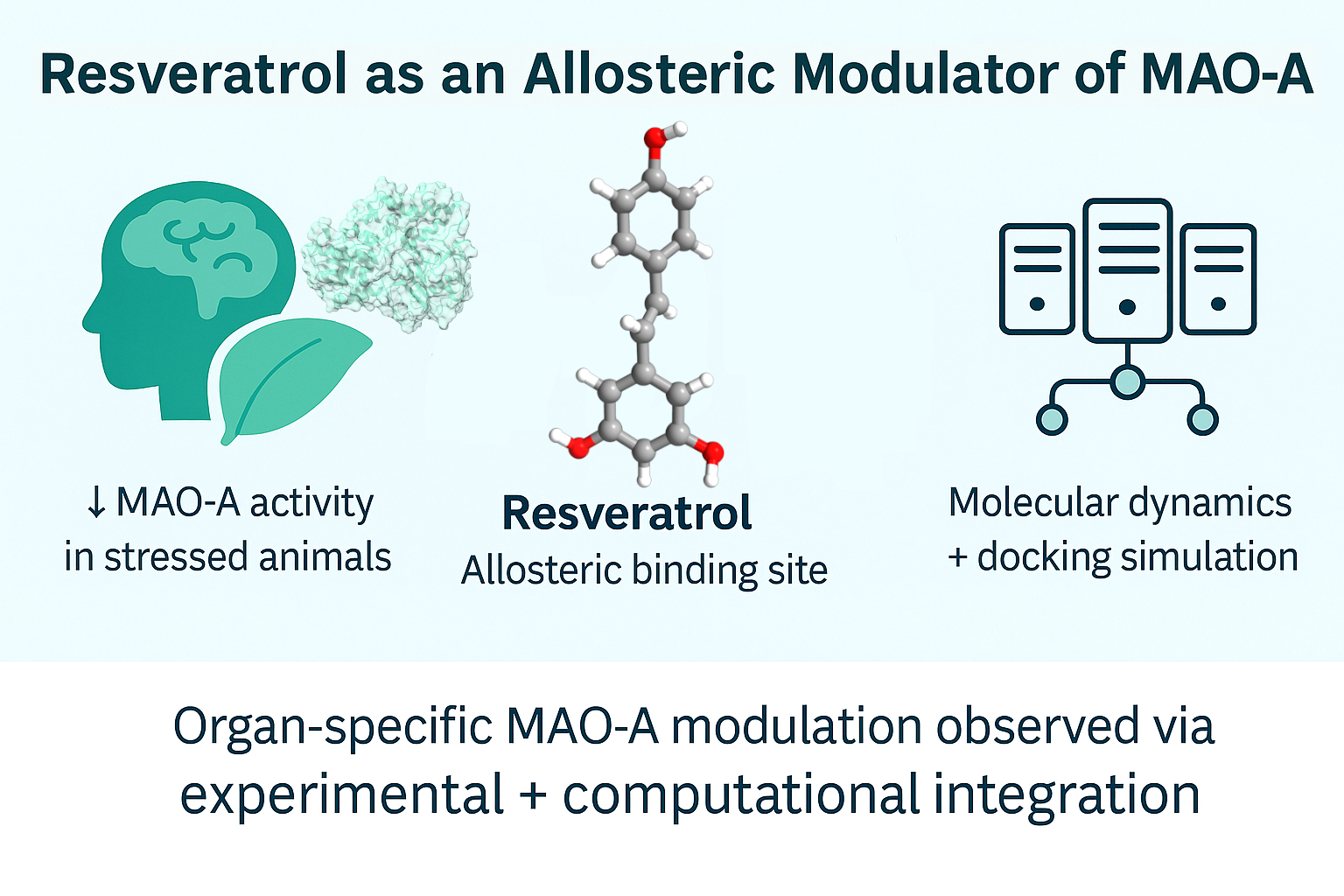 Resveratrol as an Allosteric Modulator of MAO-A

↓ MAO-A activity in stressed animals

Resveratrol
Allosteric binding site

Molecular dynamics + docking simulation

Organ-specific MAO-A modulation observed via experimental + computational integration